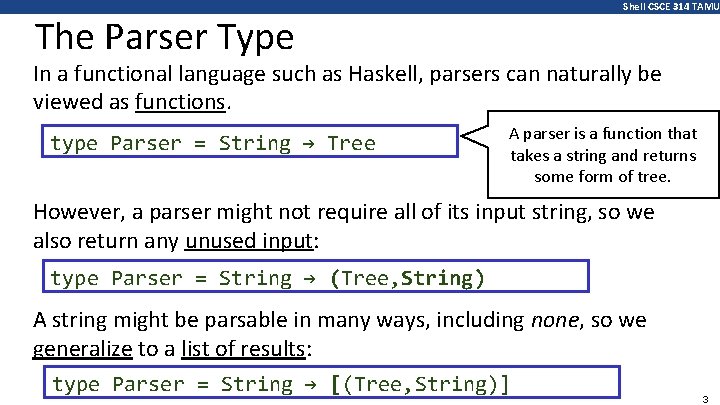 Shell CSCE 314 TAMU

The Parser Type

In a functional language such as Haskell, parsers can naturally be viewed as functions.

type Parser = String → Tree

A parser is a function that takes a string and returns some form of tree.

However, a parser might not require all of its input string, so we also return any unused input:

type Parser = String → (Tree,String)

A string might be parsable in many ways, including none, so we generalize to a list of results:

type Parser = String → [(Tree,String)]

3